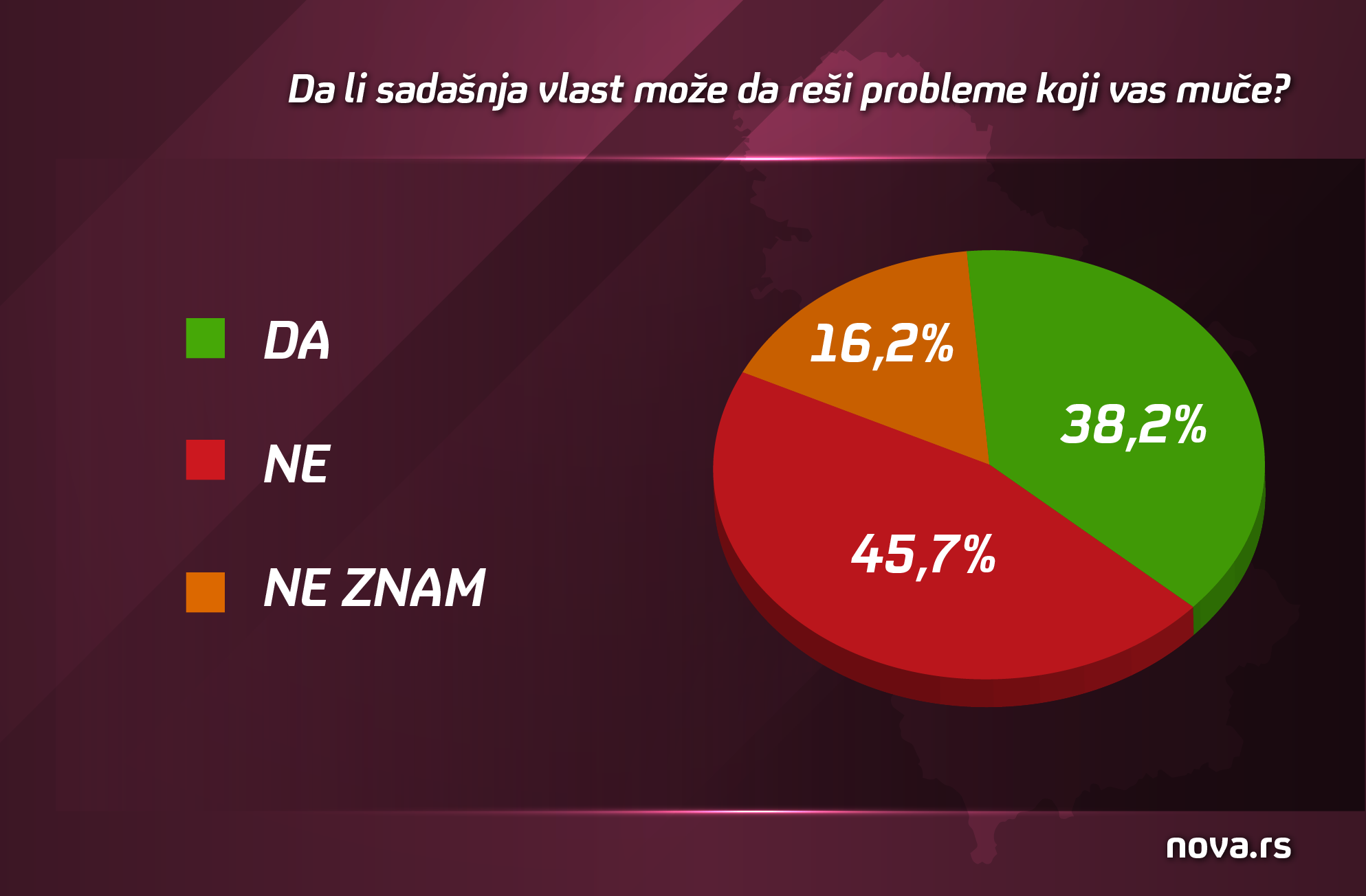 Da li sadašnja vlast može da reši probleme koji vas muče?

DA

NE

NE ZNAM

16,2%

38,2%

45,7%

nova.rs